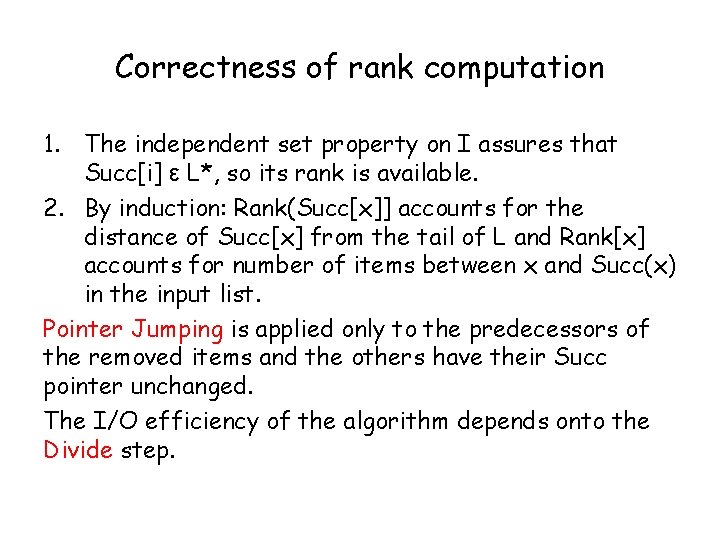 Correctness of rank computation

1. The independent set property on I assures that Succ[i] ε L*, so its rank is available.
2. By induction: Rank(Succ[x]] accounts for the distance of Succ[x] from the tail of L and Rank[x] accounts for number of items between x and Succ(x) in the input list.

Pointer Jumping is applied only to the predecessors of the removed items and the others have their Succ pointer unchanged.

The I/O efficiency of the algorithm depends onto the Divide step.